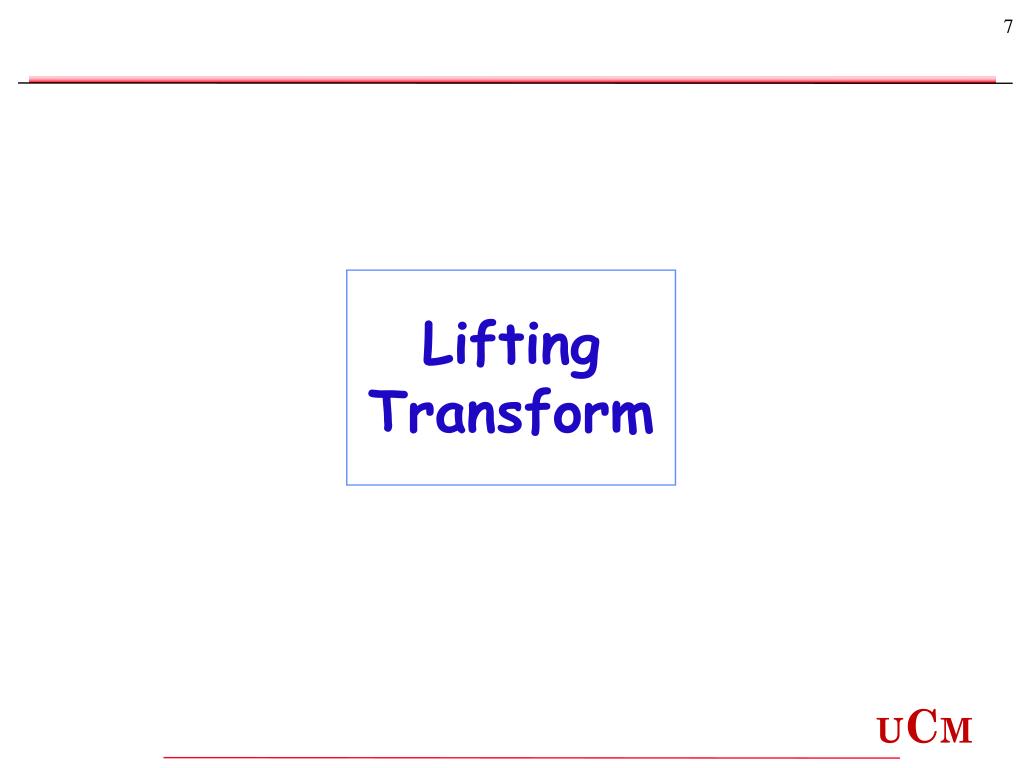 7

Lifting Transform

UCM